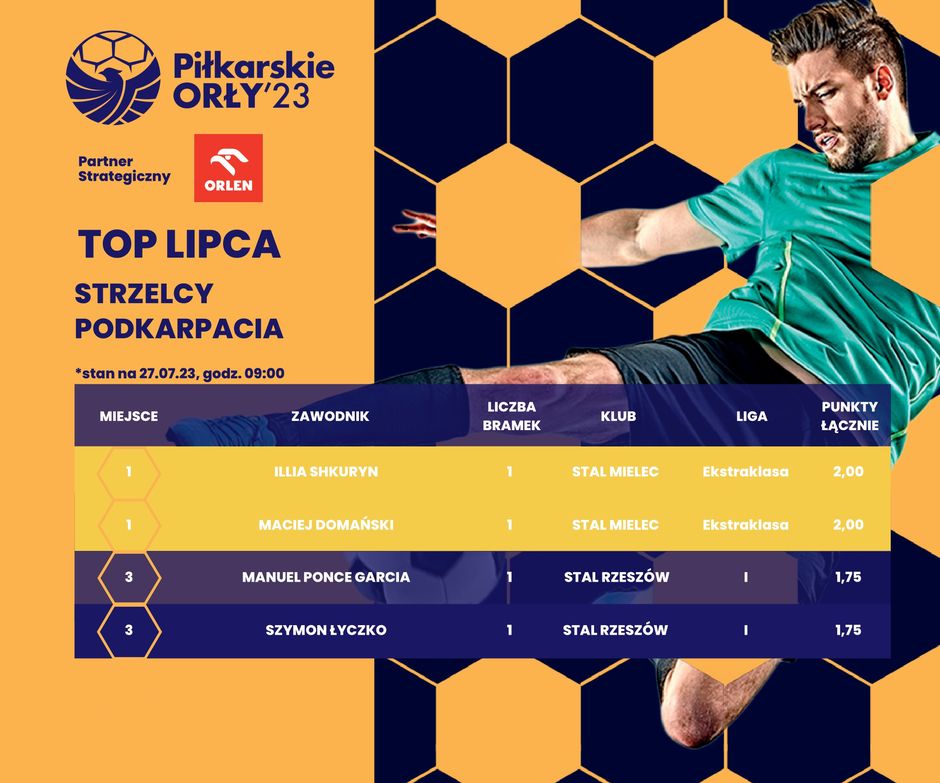 Piłkarskie ORŁY'23

Partner Strategiczny

ORLEN

TOP LIPCA

STRZELCY PODKARPACIA

*stan na 27.07.23, godz. 09:00

| MIEJSCE | ZAWODNIK | LICZBA BRAMEK | KLUB | LIGA | PUNKTY ŁĄCZNIE |
|---|---|---|---|---|---|
| 1 | ILLIA SHKURYN | 1 | STAL MIELEC | Ekstraklasa | 2,00 |
| 1 | MACIEJ DOMAŃSKI | 1 | STAL MIELEC | Ekstraklasa | 2,00 |
| 3 | MANUEL PONCE GARCIA | 1 | STAL RZESZÓW | I | 1,75 |
| 3 | SZYMON ŁYCZKO | 1 | STAL RZESZÓW | I | 1,75 |